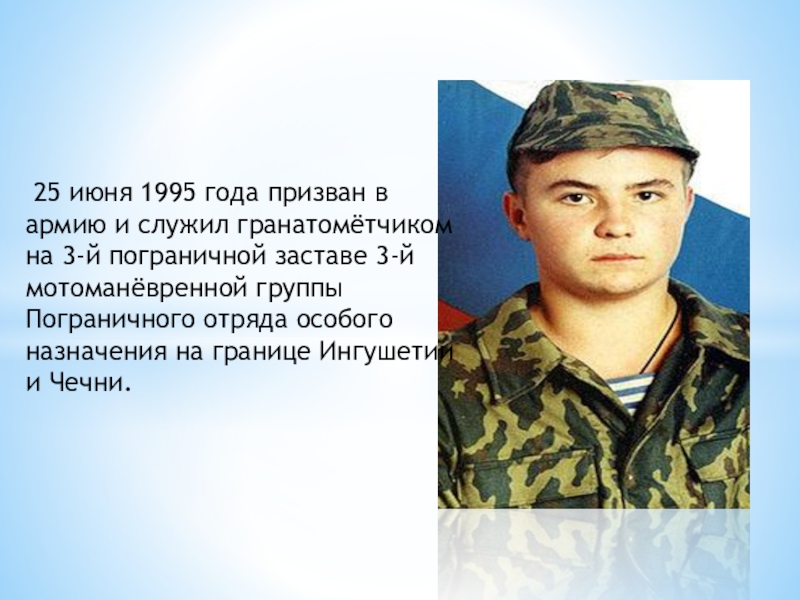 25 июня 1995 года призван в армию и служил гранатомётчиком на 3-й пограничной заставе 3-й мотоманёвренной группы Пограничного отряда особого назначения на границе Ингушетии и Чечни.